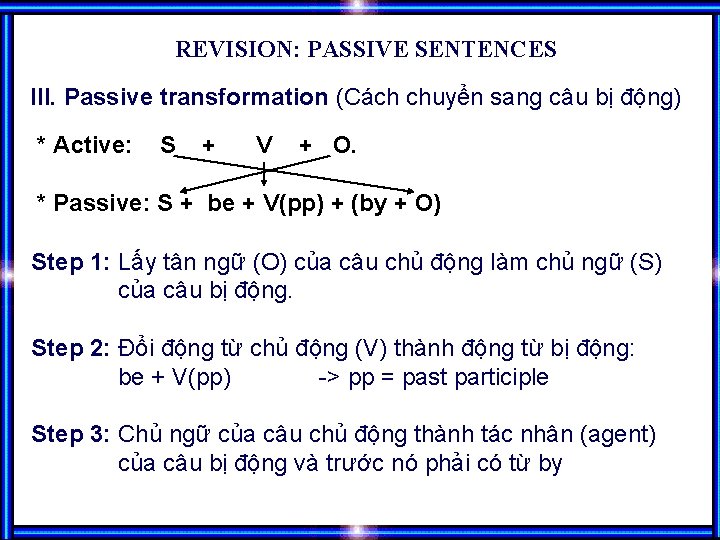 REVISION: PASSIVE SENTENCES

III. Passive transformation (Cách chuyển sang câu bị động)

* Active: S + V + O.

* Passive: S + be + V(pp) + (by + O)

Step 1: Lấy tân ngữ (O) của câu chủ động làm chủ ngữ (S) của câu bị động.

Step 2: Đổi động từ chủ động (V) thành động từ bị động: be + V(pp) -> pp = past participle

Step 3: Chủ ngữ của câu chủ động thành tác nhân (agent) của câu bị động và trước nó phải có từ by